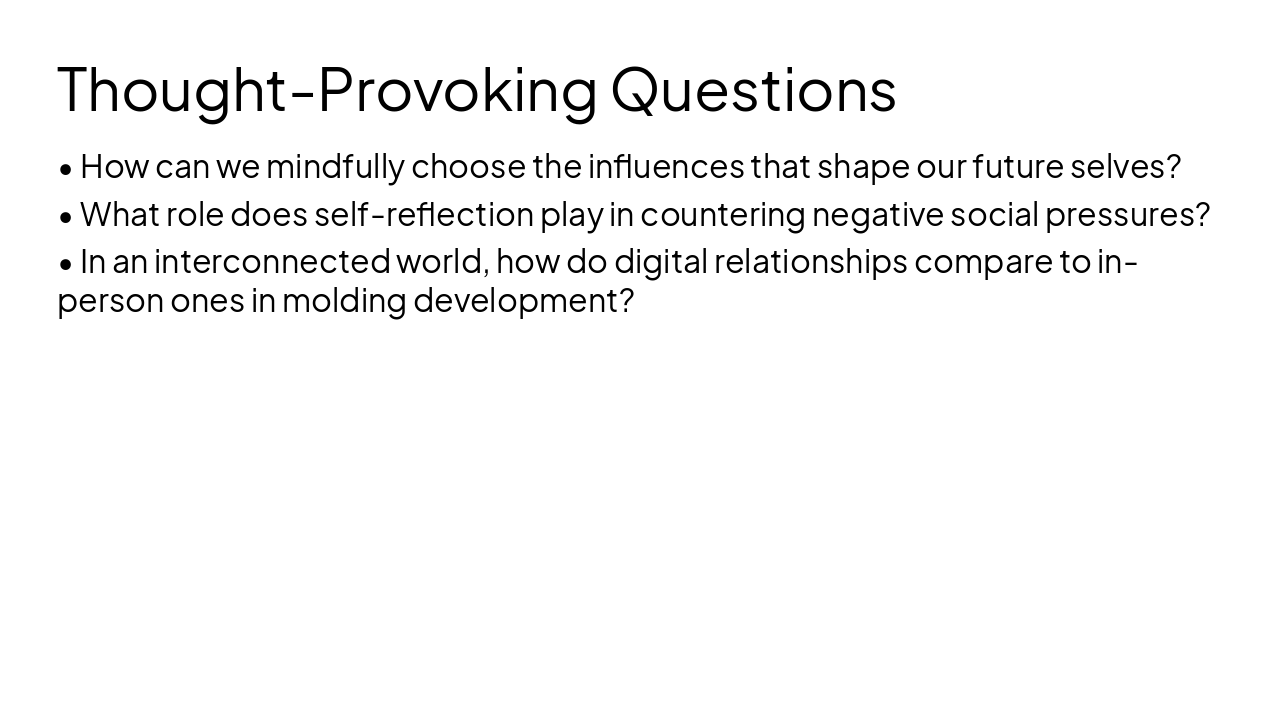 Thought-Provoking Questions

• How can we mindfully choose the influences that shape our future selves?

• What role does self-reflection play in countering negative social pressures?

• In an interconnected world, how do digital relationships compare to in-person ones in molding development?